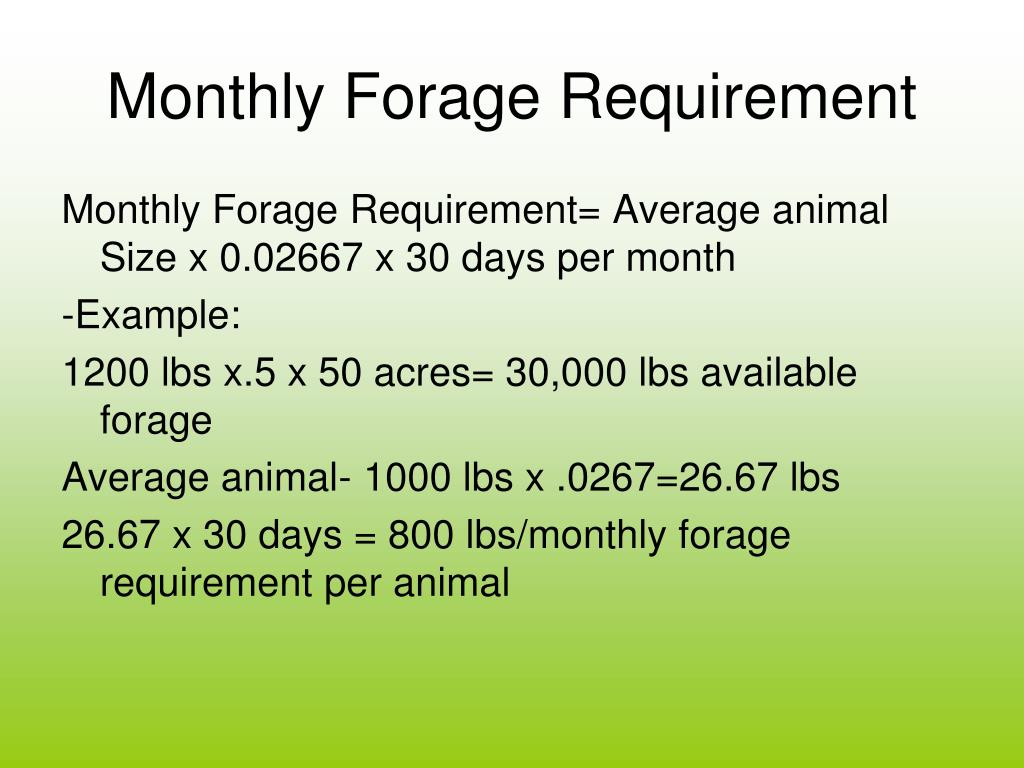 Monthly Forage Requirement

Monthly Forage Requirement= Average animal Size x 0.02667 x 30 days per month

-Example:

1200 lbs x.5 x 50 acres= 30,000 lbs available forage

Average animal- 1000 lbs x .0267=26.67 lbs

26.67 x 30 days = 800 lbs/monthly forage requirement per animal